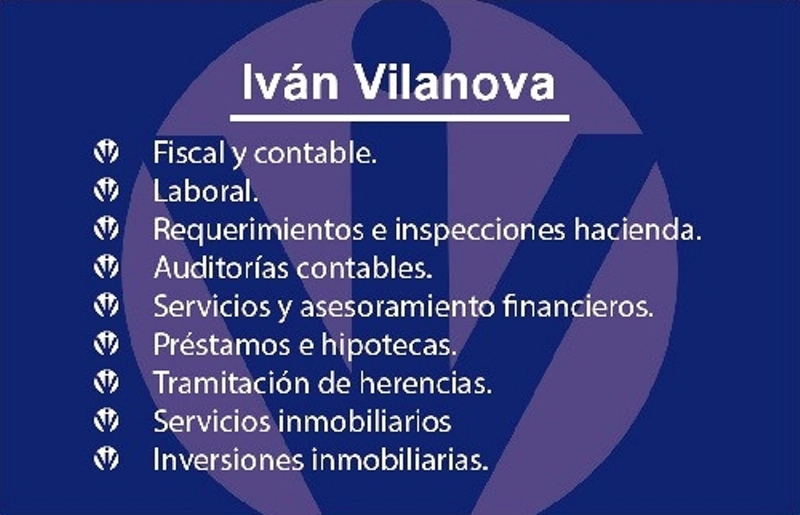 Iván Vilanova

Fiscal y contable.
Laboral.
Requerimientos e inspecciones hacienda.
Auditorías contables.
Servicios y asesoramiento financieros.
Préstamos e hipotecas.
Tramitación de herencias.
Servicios inmobiliarios
Inversiones inmobiliarias.